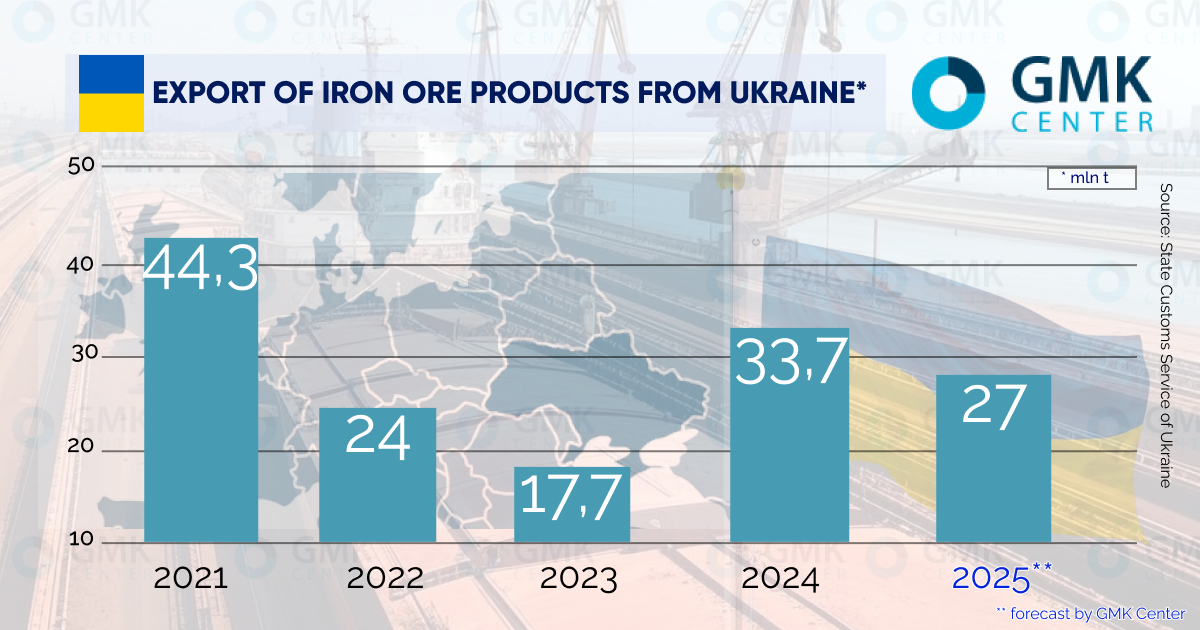 EXPORT OF IRON ORE PRODUCTS FROM UKRAINE*

GMK CENTER

* mln t

Source: State Customs Service of Ukraine

50
40
30
20
10

44,3
24
17,7
33,7
27

2021
2022
2023
2024
2025**

** forecast by GMK Center